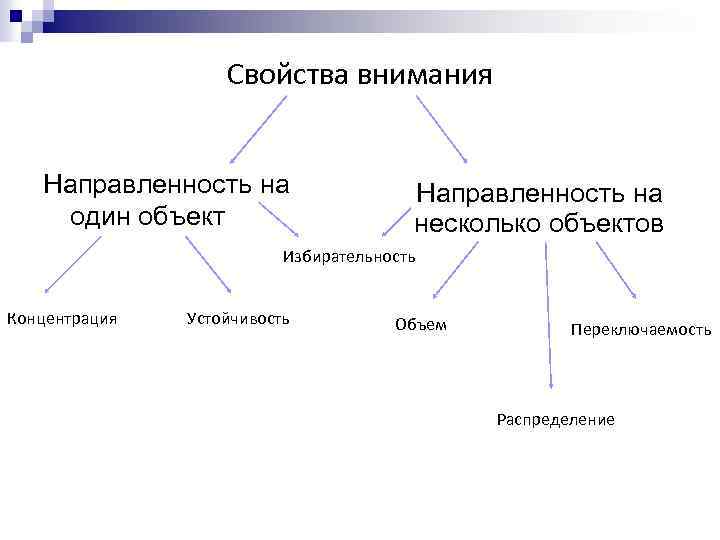 Свойства внимания

Направленность на один объект

Направленность на несколько объектов

Избирательность

Концентрация

Устойчивость

Объем

Переключаемость

Распределение